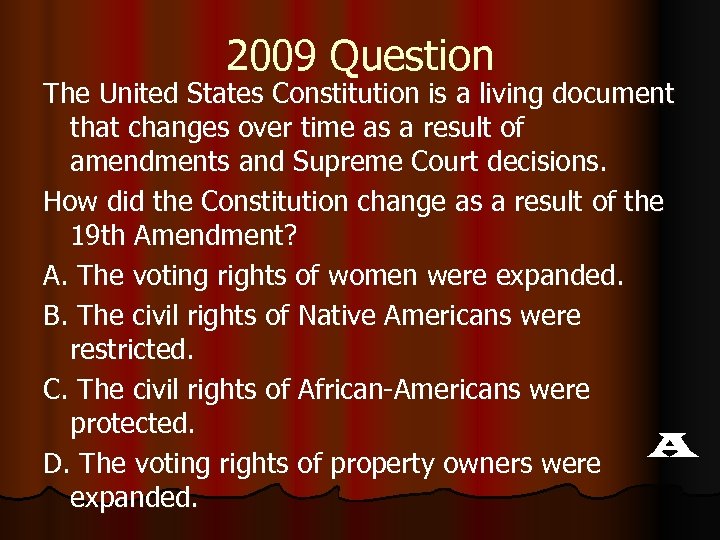 2009 Question

The United States Constitution is a living document that changes over time as a result of amendments and Supreme Court decisions.

How did the Constitution change as a result of the 19th Amendment?

A. The voting rights of women were expanded.

B. The civil rights of Native Americans were restricted.

C. The civil rights of African-Americans were protected.

D. The voting rights of property owners were expanded.

A